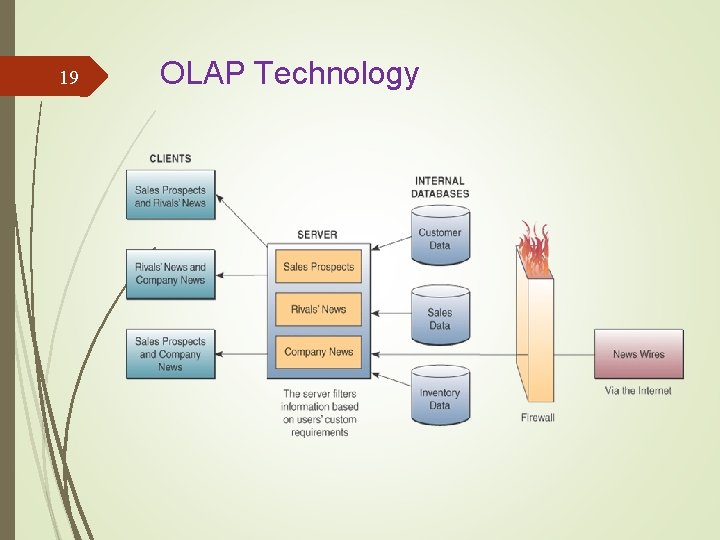 19

OLAP Technology

CLIENTS

Sales Prospects and Rivals' News

Rivals' News and Company News

Sales Prospects and Company News

SERVER

Sales Prospects

Rivals' News

Company News

The server filters information based on users' custom requirements

INTERNAL DATABASES

Customer Data

Sales Data

Inventory Data

Firewall

News Wires

Via the Internet